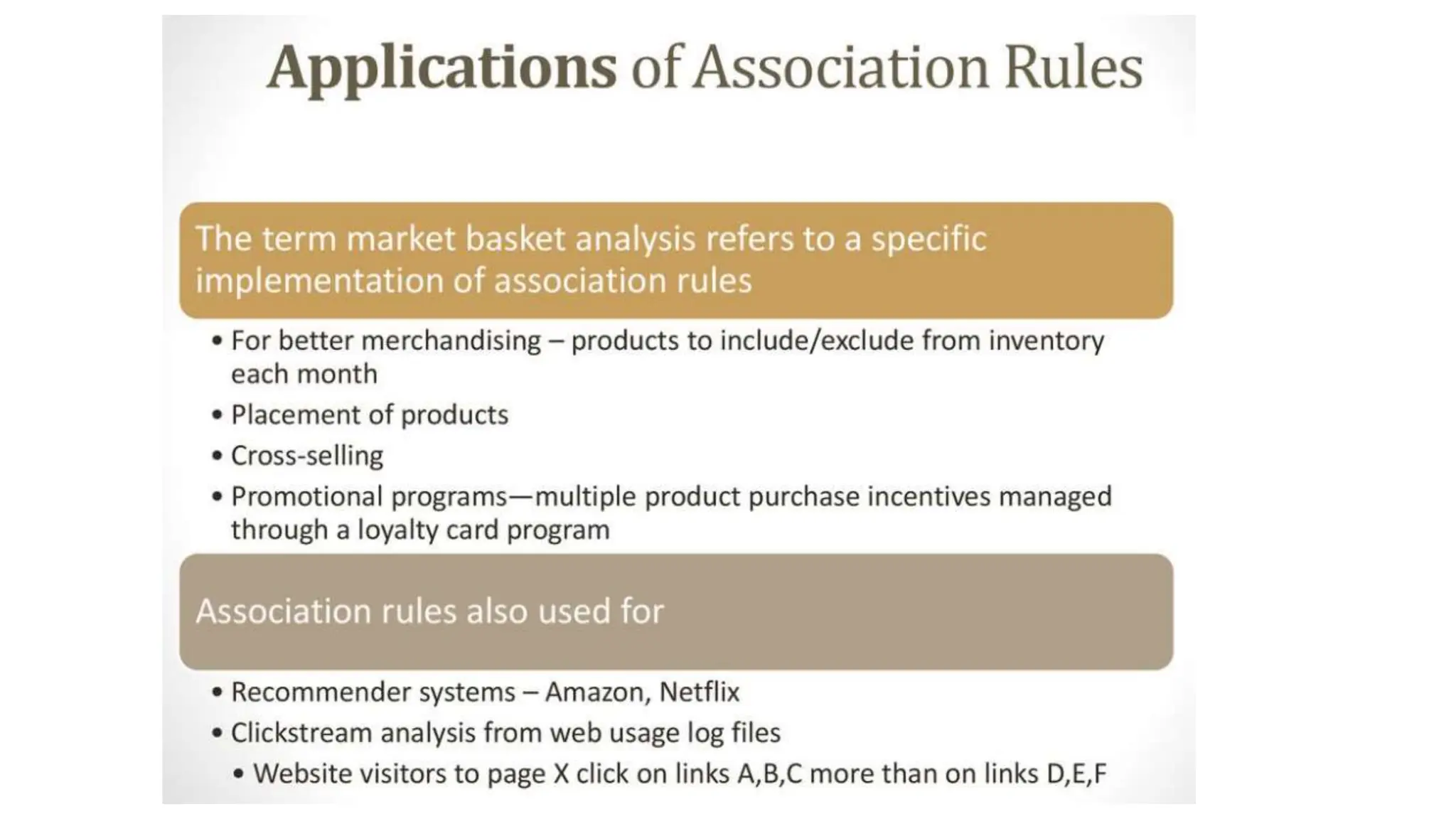 Applications of Association Rules

The term market basket analysis refers to a specific implementation of association rules

• For better merchandising – products to include/exclude from inventory each month
• Placement of products
• Cross-selling
• Promotional programs—multiple product purchase incentives managed through a loyalty card program

Association rules also used for

• Recommender systems – Amazon, Netflix
• Clickstream analysis from web usage log files
  • Website visitors to page X click on links A,B,C more than on links D,E,F